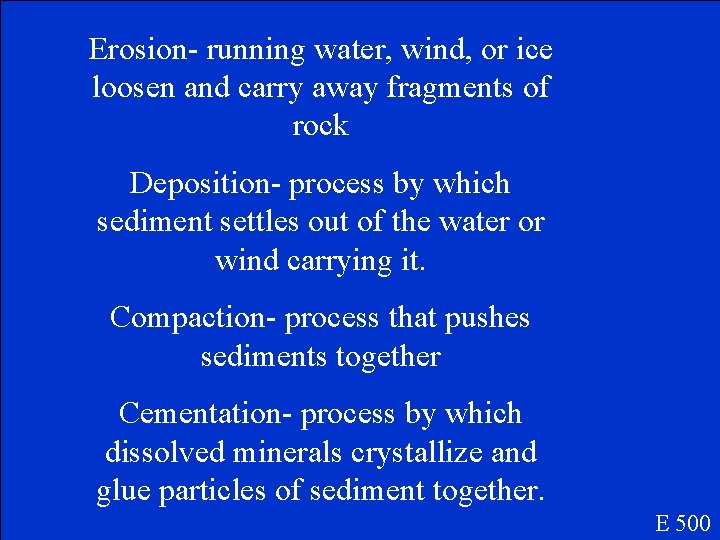 Erosion- running water, wind, or ice loosen and carry away fragments of rock

Deposition- process by which sediment settles out of the water or wind carrying it.

Compaction- process that pushes sediments together

Cementation- process by which dissolved minerals crystallize and glue particles of sediment together.

E 500